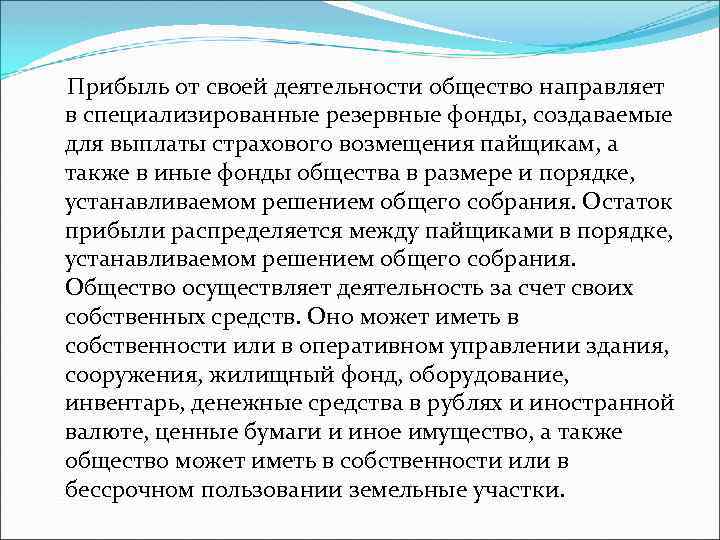 Прибыль от своей деятельности общество направляет в специализированные резервные фонды, создаваемые для выплаты страхового возмещения пайщикам, а также в иные фонды общества в размере и порядке, устанавливаемом решением общего собрания. Остаток прибыли распределяется между пайщиками в порядке, устанавливаемом решением общего собрания. Общество осуществляет деятельность за счет своих собственных средств. Оно может иметь в собственности или в оперативном управлении здания, сооружения, жилищный фонд, оборудование, инвентарь, денежные средства в рублях и иностранной валюте, ценные бумаги и иное имущество, а также общество может иметь в собственности или в бессрочном пользовании земельные участки.